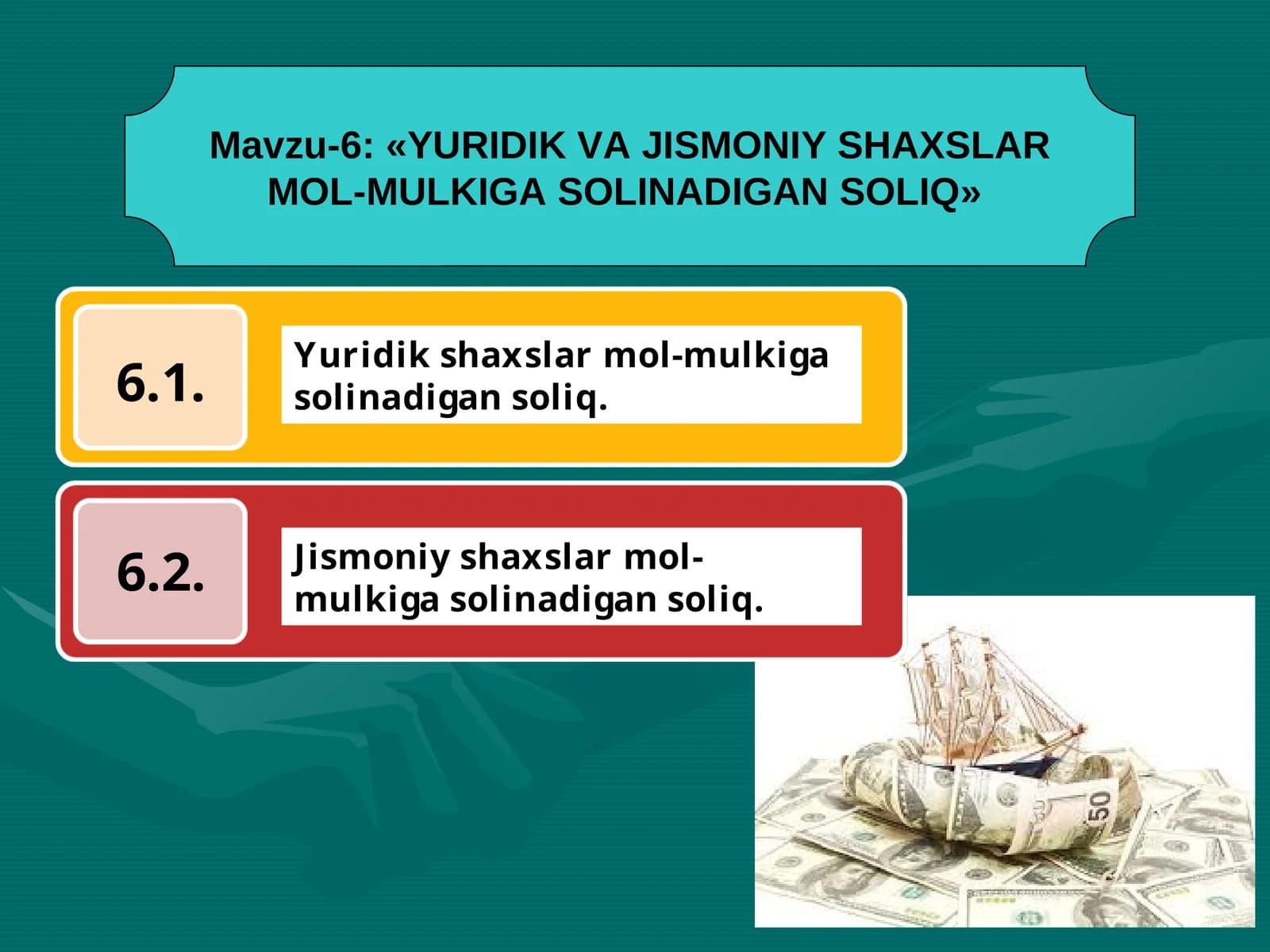 Mavzu-6: «YURIDIK VA JISMONIY SHAXSLAR MOL-MULKIGA SOLINADIGAN SOLIQ»

6.1.

Yuridik shaxslar mol-mulkiga solinadigan soliq.

6.2.

Jismoniy shaxslar mol-mulkiga solinadigan soliq.

50